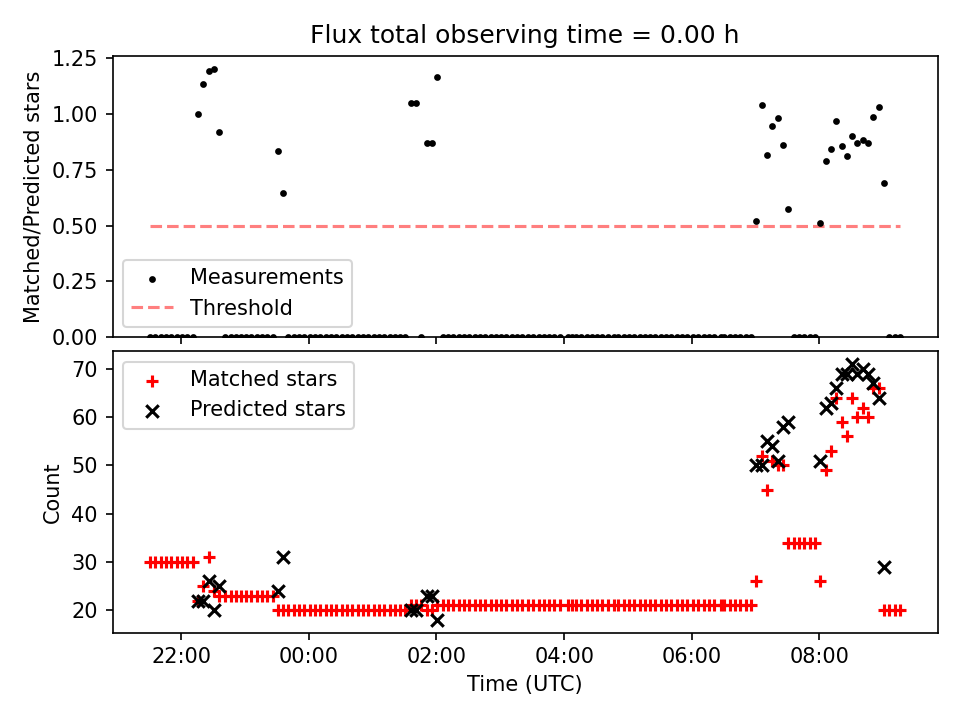 Flux total observing time = 0.00 h

Matched/Predicted stars

1.25
1.00
0.75
0.50
0.25
0.00

Measurements
Threshold

Matched stars
Predicted stars

Count

70
60
50
40
30
20

22:00
00:00
02:00
04:00
06:00
08:00

Time (UTC)